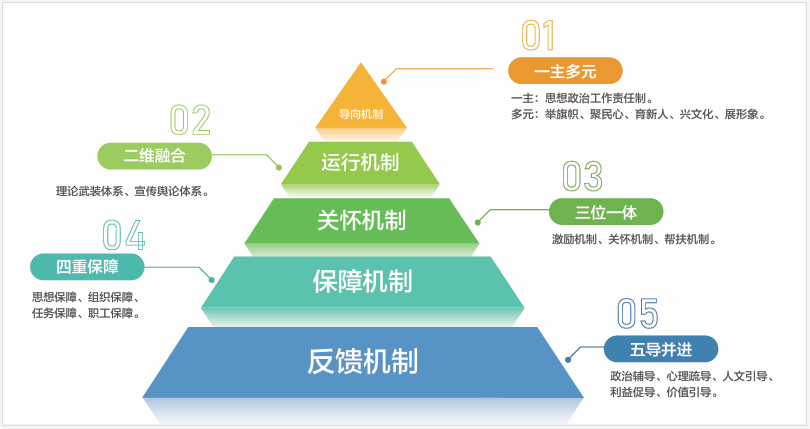 01

一主多元

一主：思想政治工作责任制。
多元：举旗帜、聚民心、育新人、兴文化、展形象。

导向机制

02

二维融合

理论武装体系、宣传舆论体系。

运行机制

03

三位一体

激励机制、关怀机制、帮扶机制。

关怀机制

04

四重保障

思想保障、组织保障、任务保障、职工保障。

保障机制

05

五导并进

政治辅导、心理疏导、人文引导、利益促导、价值引导。

反馈机制